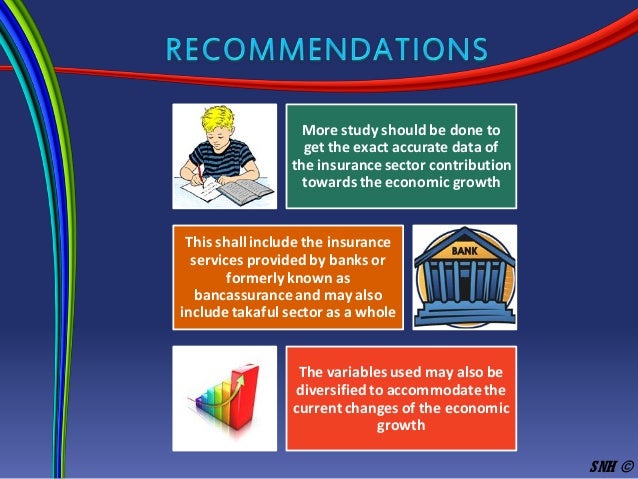 RECOMMENDATIONS

More study should be done to get the exact accurate data of the insurance sector contribution towards the economic growth

This shall include the insurance services provided by banks or formerly known as bancassurance and may also include takaful sector as a whole

BANK

The variables used may also be diversified to accommodate the current changes of the economic growth

SNH ©